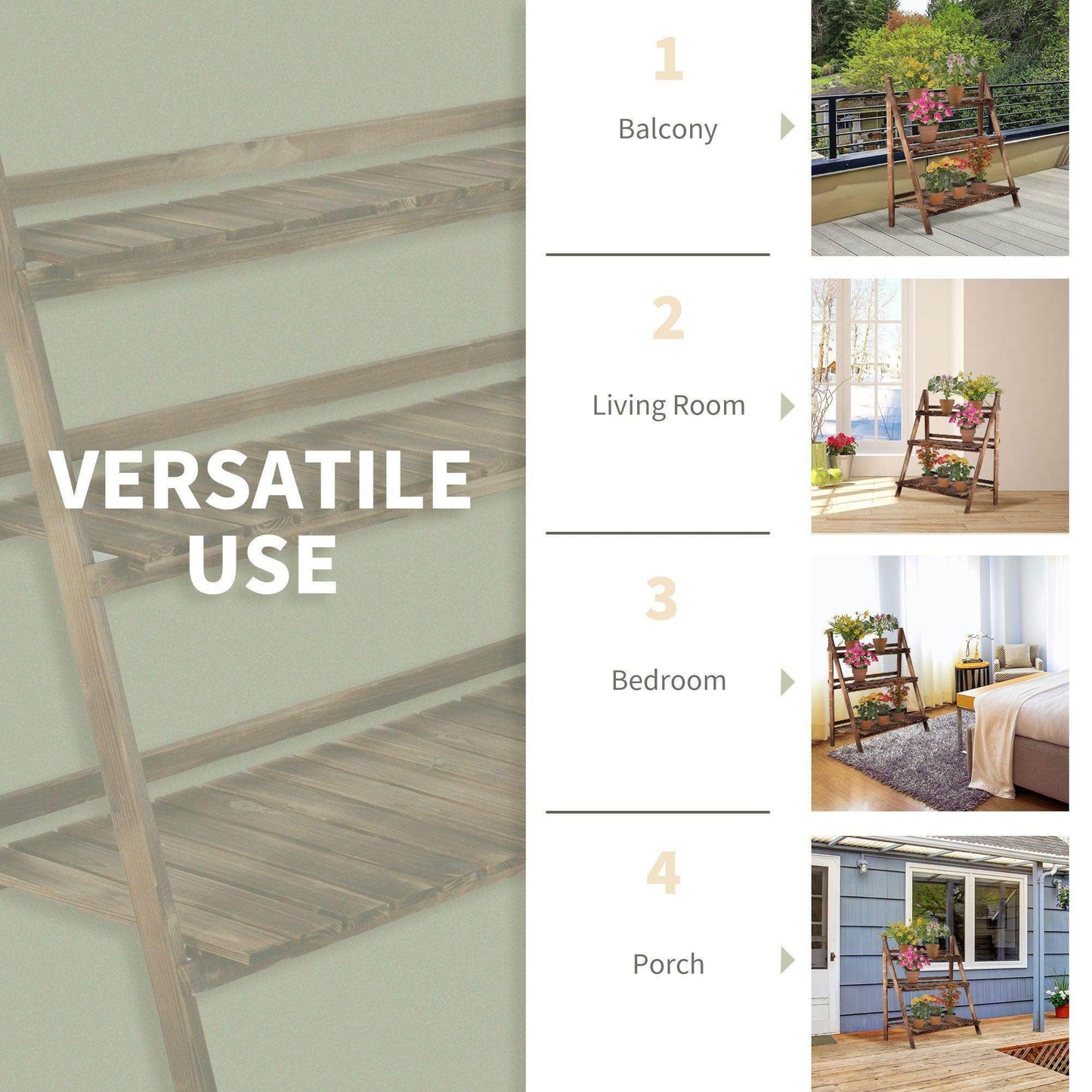 VERSATILE USE

1

Balcony

2

Living Room

3

Bedroom

4

Porch